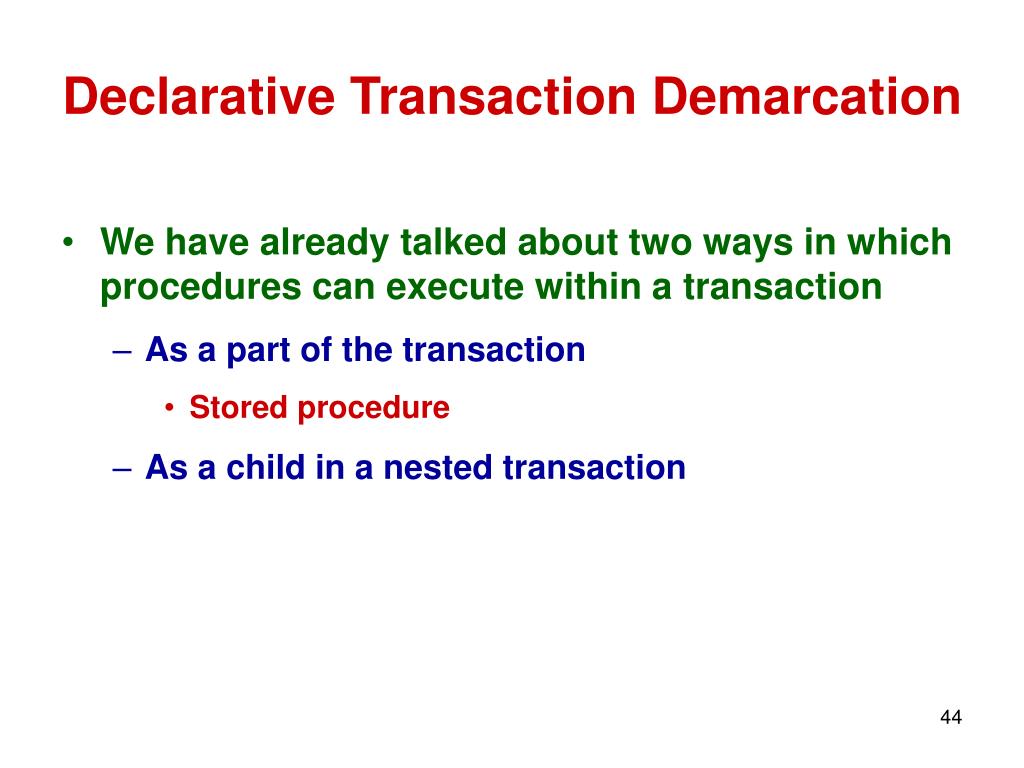 Declarative Transaction Demarcation

• We have already talked about two ways in which procedures can execute within a transaction

– As a part of the transaction

• Stored procedure

– As a child in a nested transaction

44